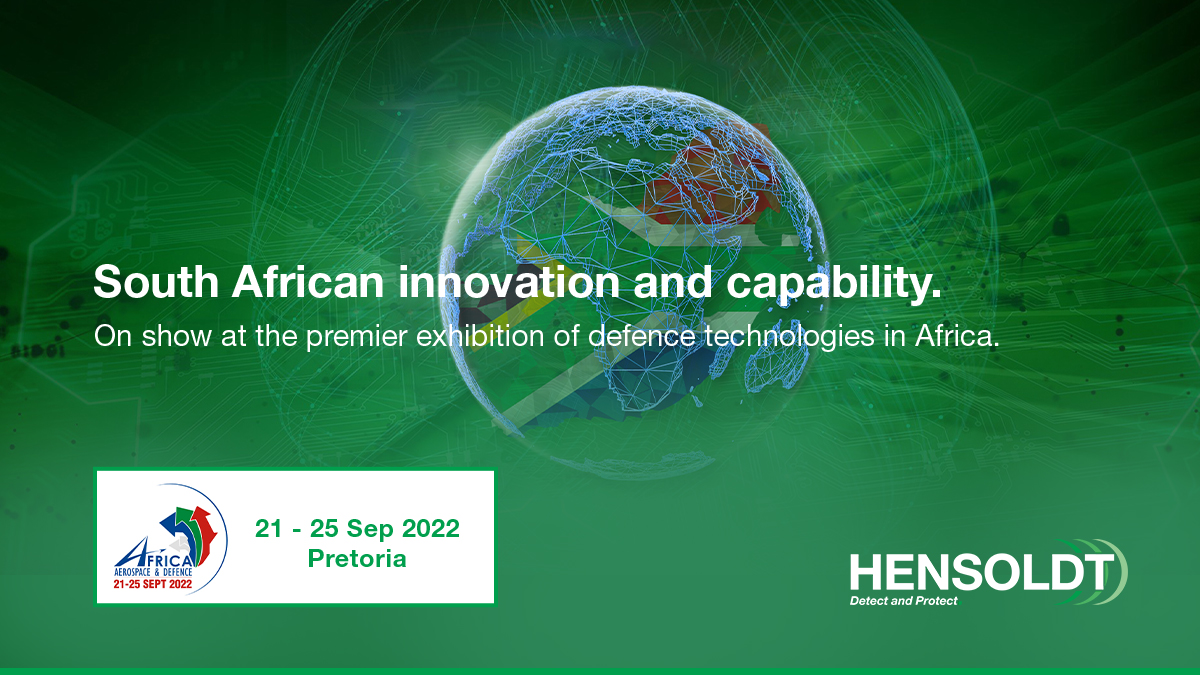 South African innovation and capability.

On show at the premier exhibition of defence technologies in Africa.

AFRICA
AEROSPACE & DEFENCE
21-25 SEPT 2022

21 - 25 Sep 2022
Pretoria

HENSOLDT
Detect and Protect